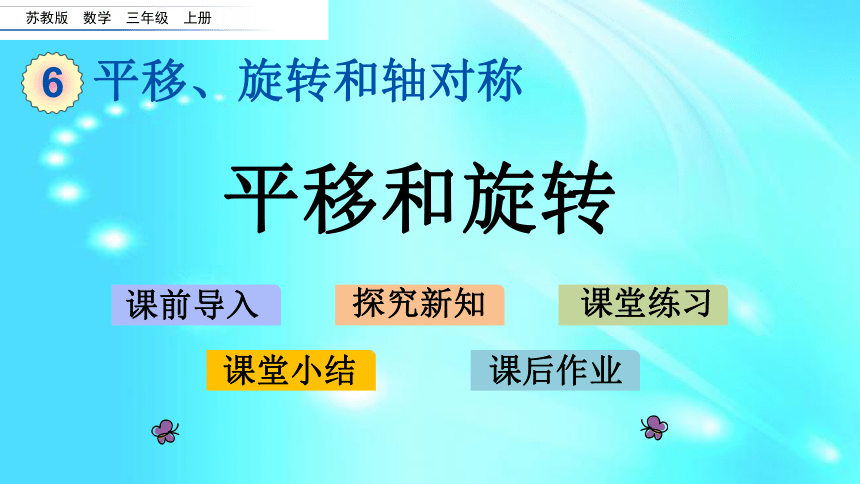 苏教版 数学 三年级 上册

6 平移、旋转和轴对称

平移和旋转

课前导入

探究新知

课堂练习

课堂小结

课后作业